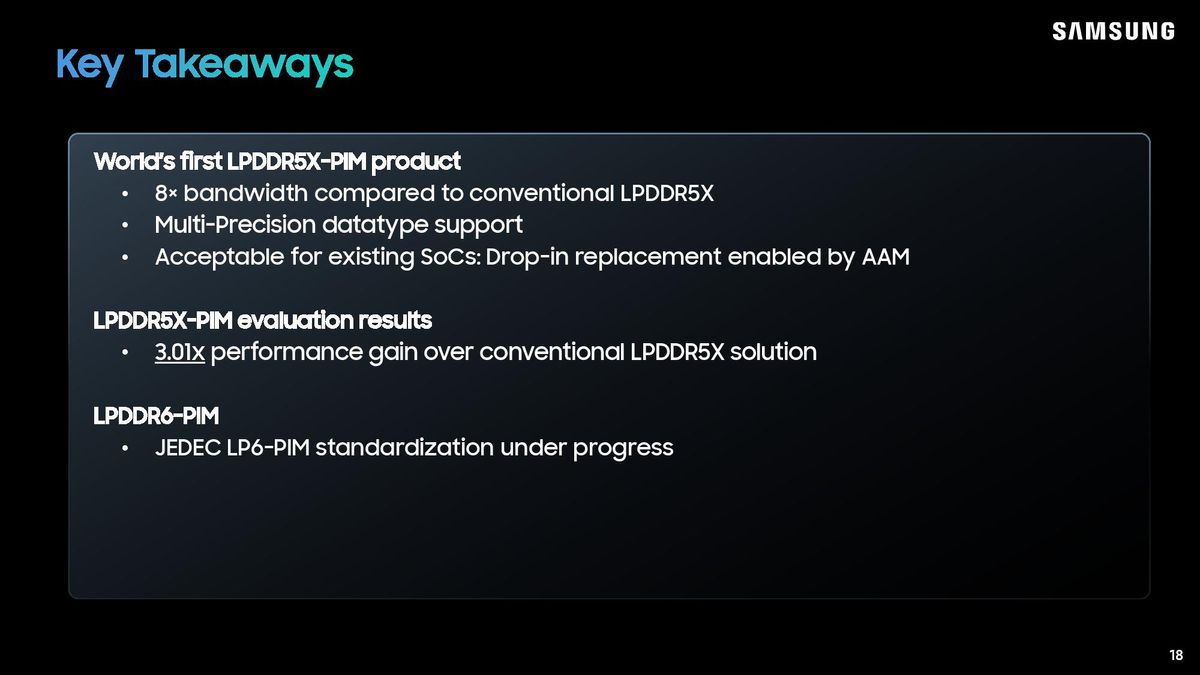 SAMSUNG

Key Takeaways

World's first LPDDR5X-PIM product
• 8× bandwidth compared to conventional LPDDR5X
• Multi-Precision datatype support
• Acceptable for existing SoCs: Drop-in replacement enabled by AAM

LPDDR5X-PIM evaluation results
• 3.01x performance gain over conventional LPDDR5X solution

LPDDR6-PIM
• JEDEC LP6-PIM standardization under progress

18